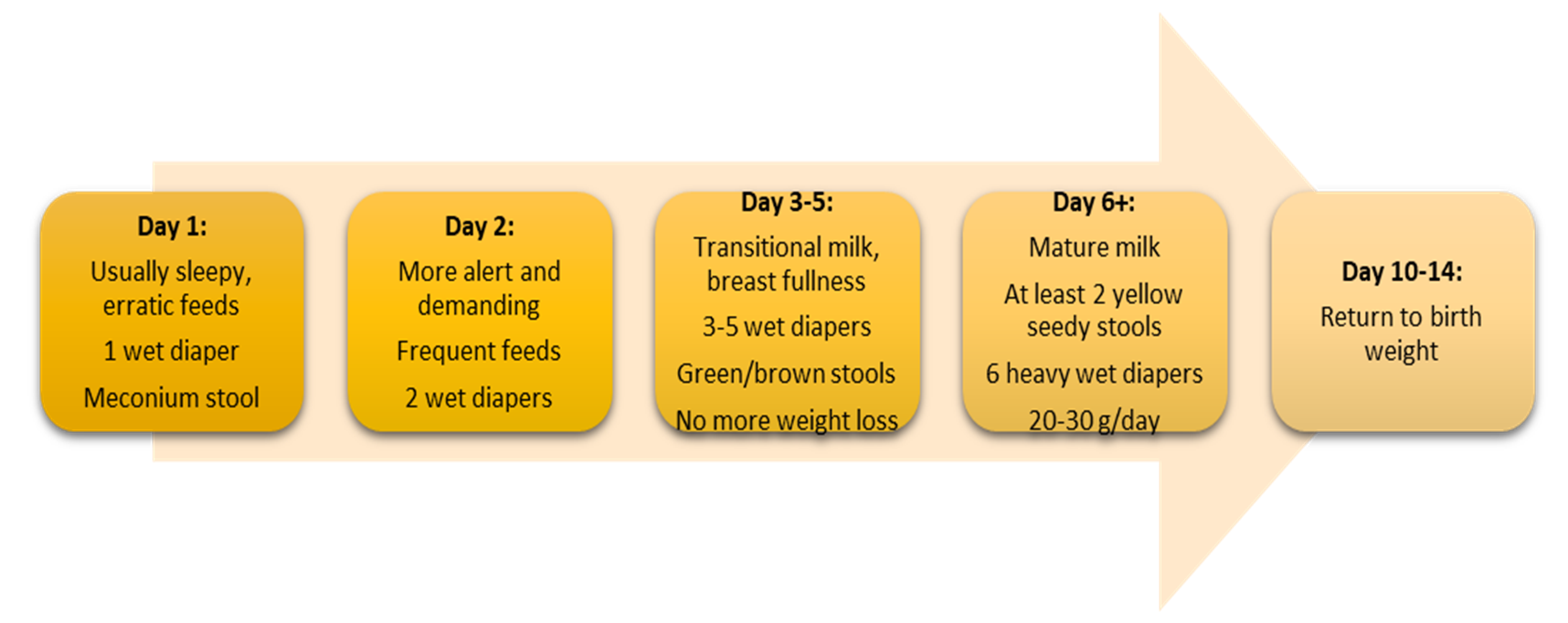 Day 1:
Usually sleepy, erratic feeds
1 wet diaper
Meconium stool

Day 2:
More alert and demanding
Frequent feeds
2 wet diapers

Day 3-5:
Transitional milk, breast fullness
3-5 wet diapers
Green/brown stools
No more weight loss

Day 6+:
Mature milk
At least 2 yellow seedy stools
6 heavy wet diapers
20-30 g/day

Day 10-14:
Return to birth weight